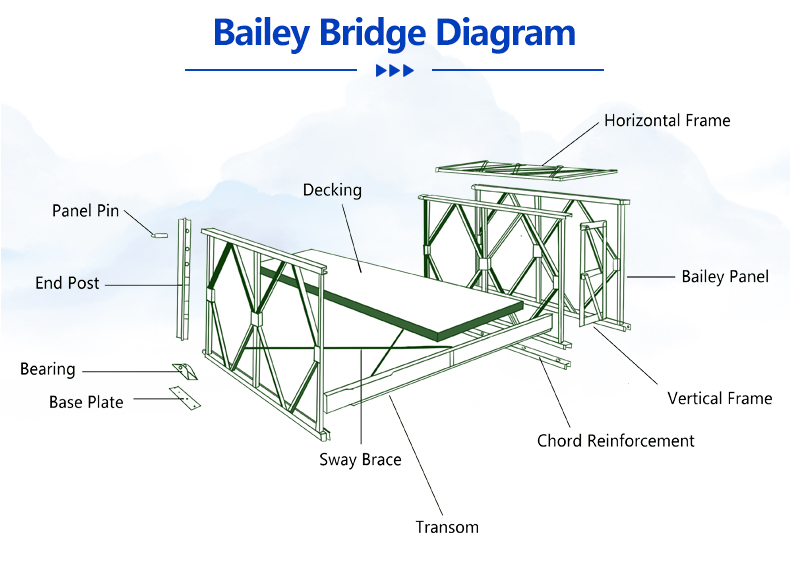 Bailey Bridge Diagram

Horizontal Frame

Decking

Panel Pin

End Post

Bailey Panel

Bearing

Base Plate

Vertical Frame

Chord Reinforcement

Sway Brace

Transom